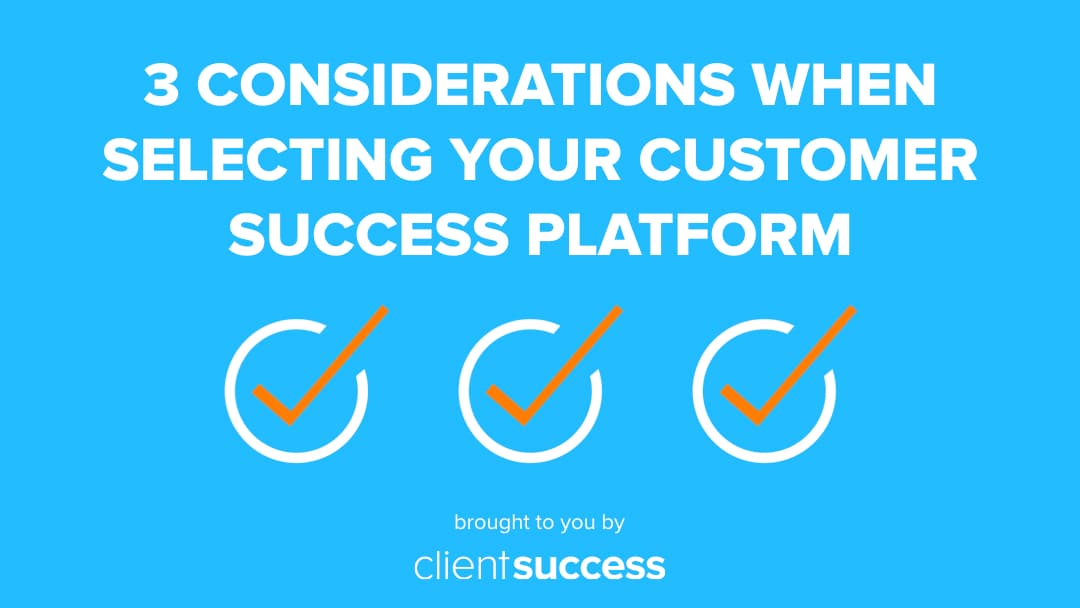 3 CONSIDERATIONS WHEN SELECTING YOUR CUSTOMER SUCCESS PLATFORM

brought to you by

clientsuccess